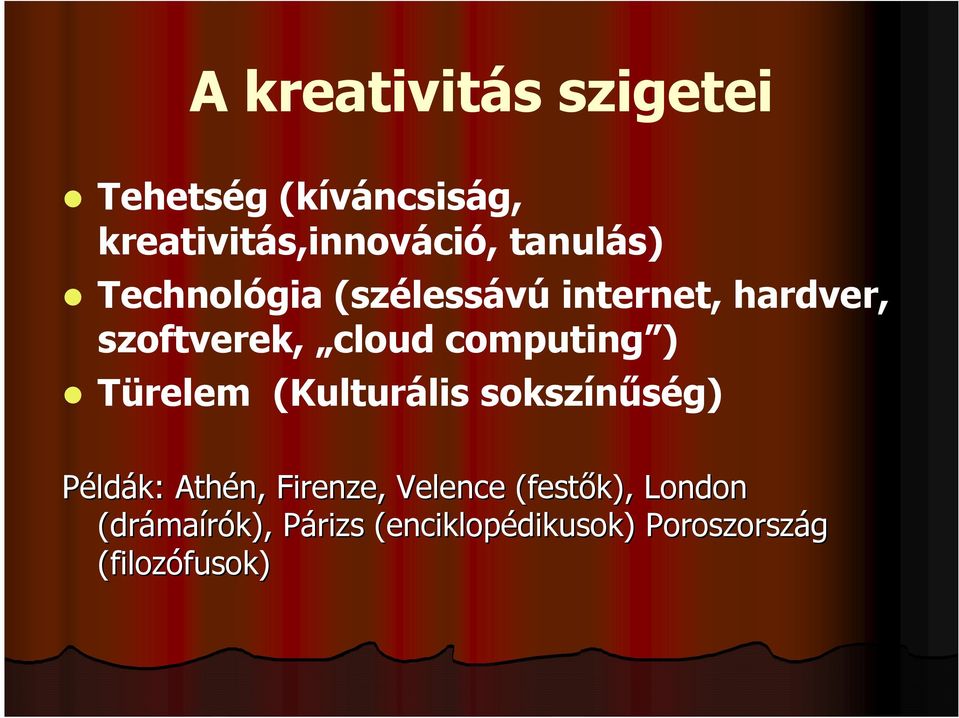 A kreativitás szigetei

- Tehetség (kíváncsiság, kreativitás,innováció, tanulás)
- Technológia (szélessávú internet, hardver, szoftverek, „cloud computing”)
- Türelem (Kulturális sokszínűség)

Példák: Athén, Firenze, Velence (festők), London (drámaírók), Párizs (enciklopédikusok) Poroszország (filozófusok)